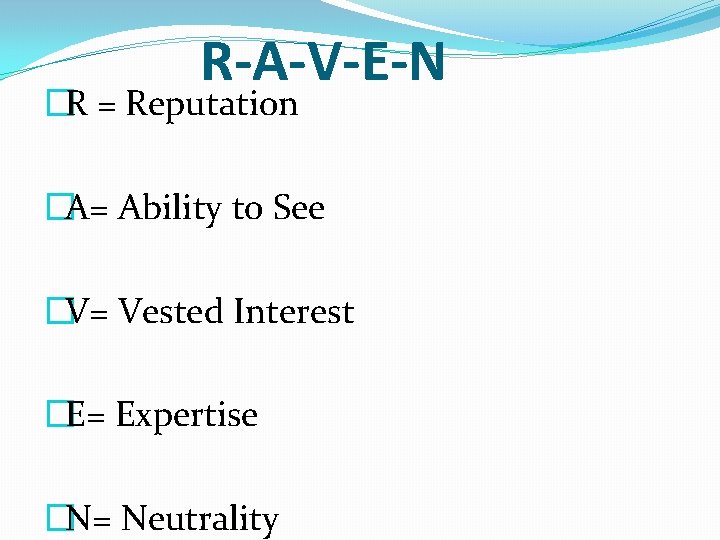 R-A-V-E-N

R = Reputation

A= Ability to See

V= Vested Interest

E= Expertise

N= Neutrality